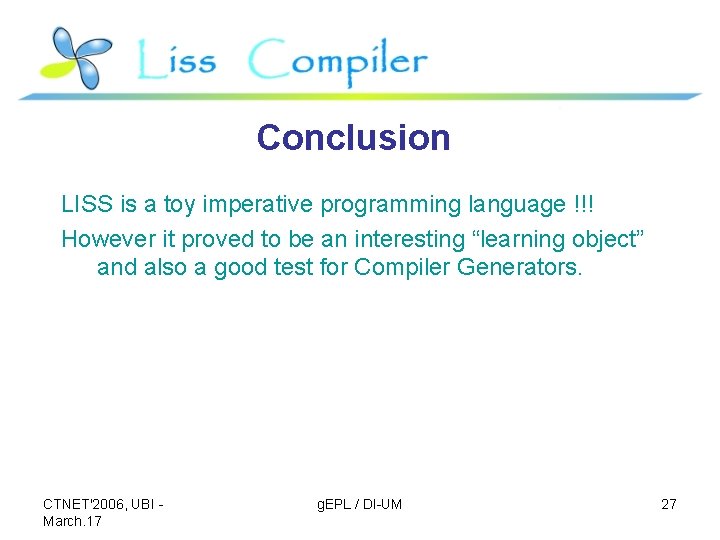 Liss Compiler

Conclusion

LISS is a toy imperative programming language !!!

However it proved to be an interesting “learning object” and also a good test for Compiler Generators.

CTNET'2006, UBI - March.17

gEPL / DI-UM

27